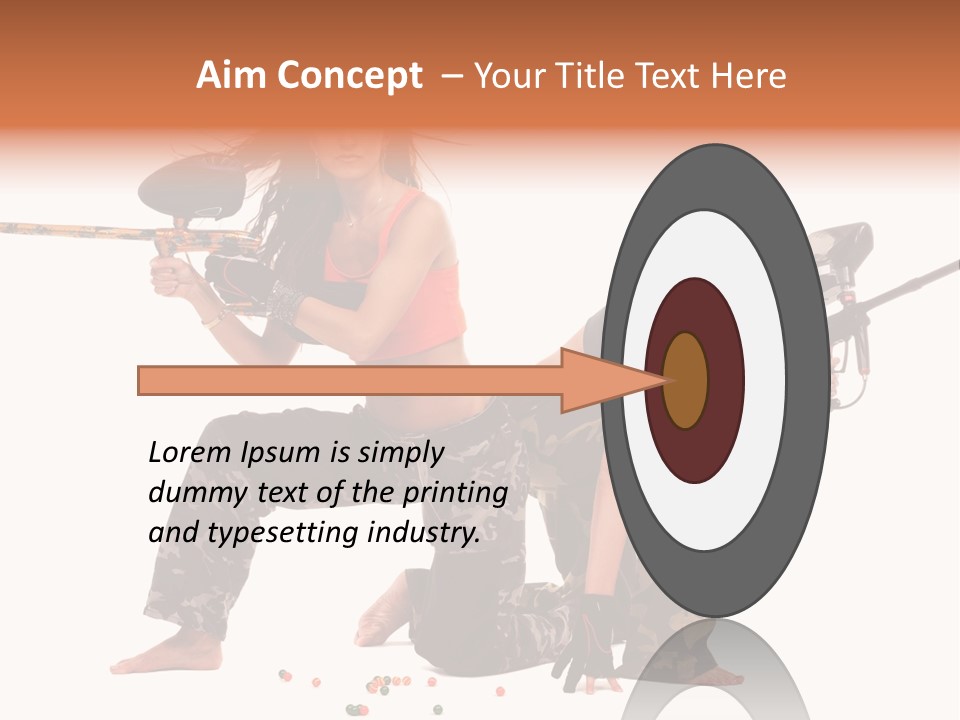 Aim Concept – Your Title Text Here

Lorem Ipsum is simply dummy text of the printing and typesetting industry.